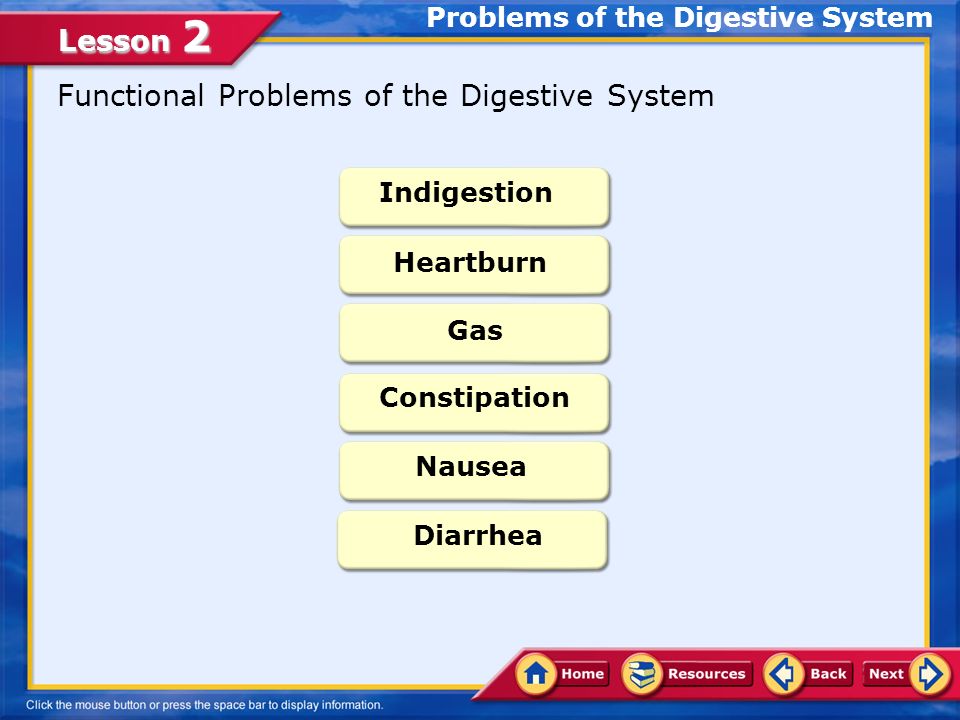 Lesson 2

Problems of the Digestive System

Functional Problems of the Digestive System

Indigestion

Heartburn

Gas

Constipation

Nausea

Diarrhea

Home Resources Back Next

Click the mouse button or press the space bar to display information.